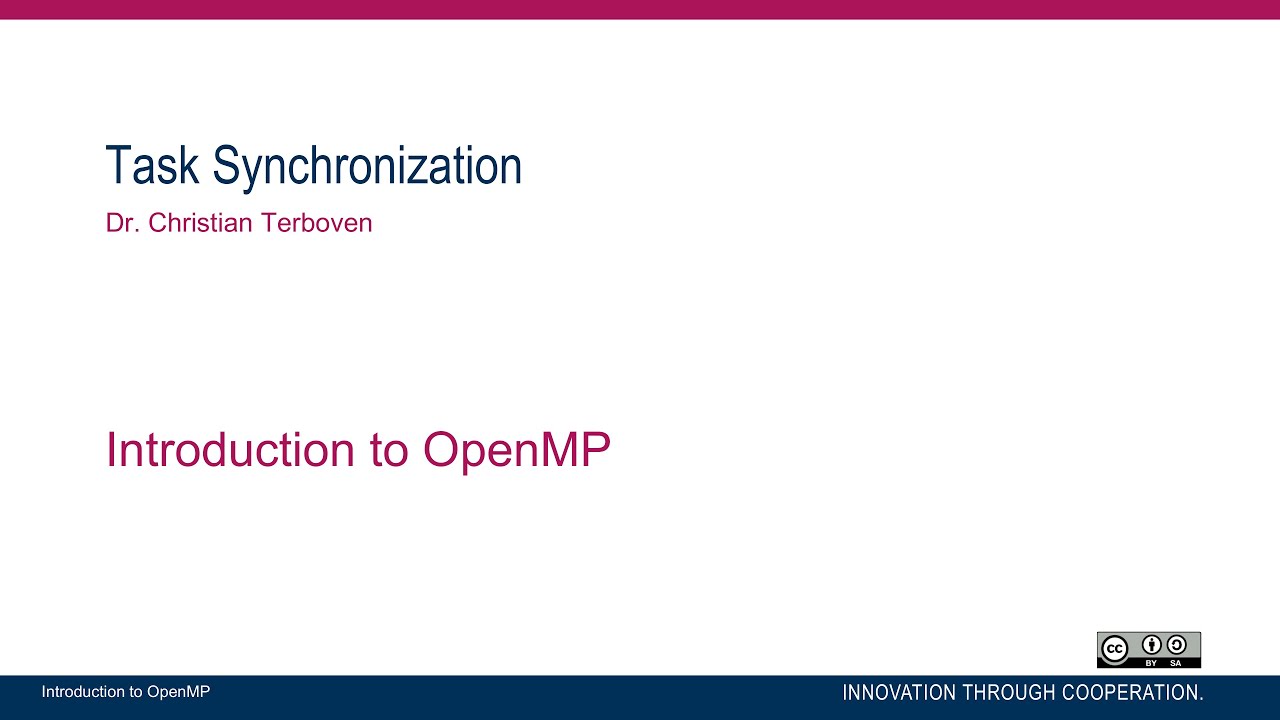 Task Synchronization

Dr. Christian Terboven

Introduction to OpenMP

cc BY SA

Introduction to OpenMP

INNOVATION THROUGH COOPERATION.